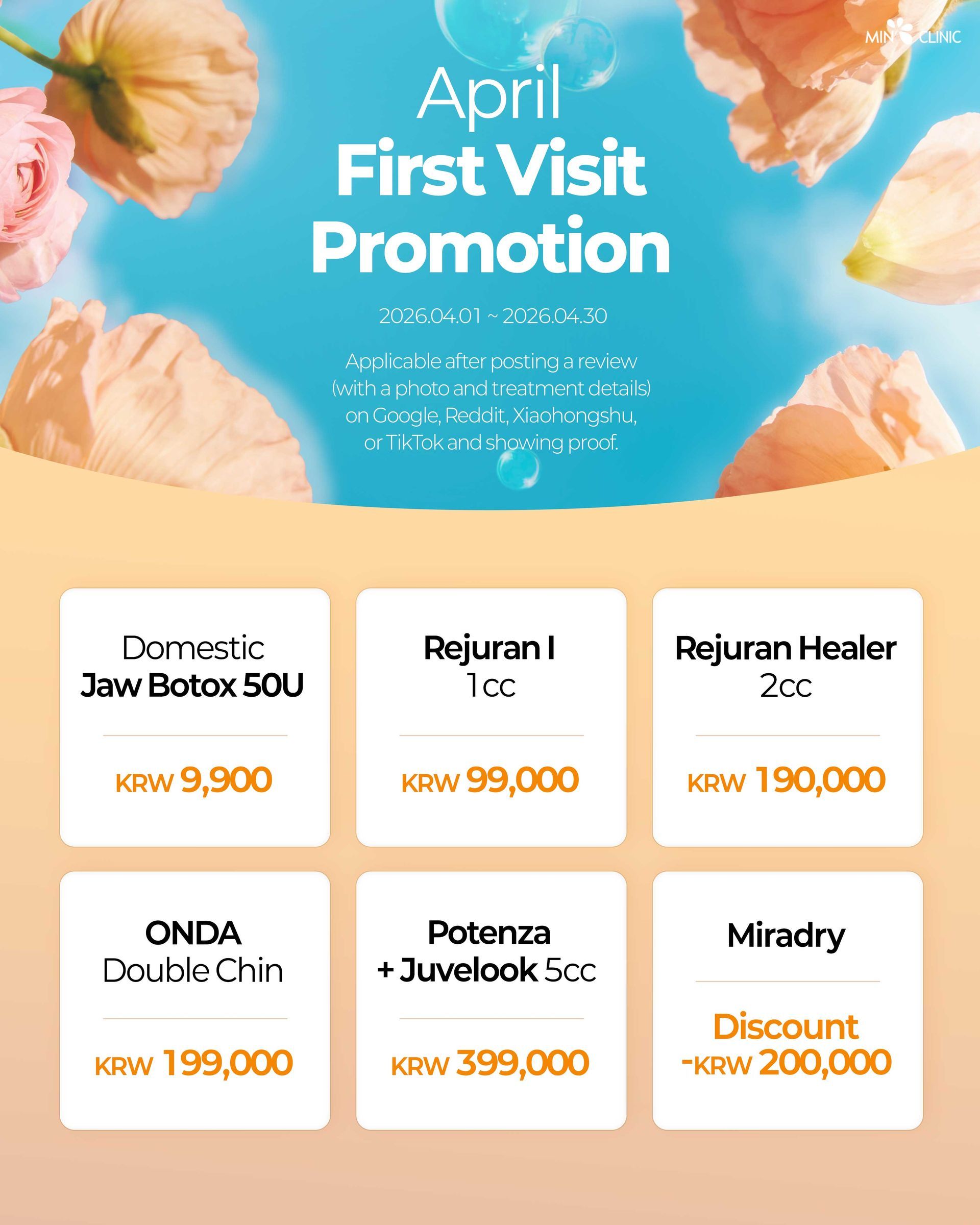 MIN CLINIC

April
First Visit Promotion

2026.04.01 ~ 2026.04.30

Applicable after posting a review (with a photo and treatment details) on Google, Reddit, Xiaohongshu, or TikTok and showing proof.

Domestic
Jaw Botox 50U

KRW 9,900

Rejuran I
1cc

KRW 99,000

Rejuran Healer
2cc

KRW 190,000

ONDA
Double Chin

KRW 199,000

Potenza
+ Juvelook 5cc

KRW 399,000

Miradry

Discount
-KRW 200,000